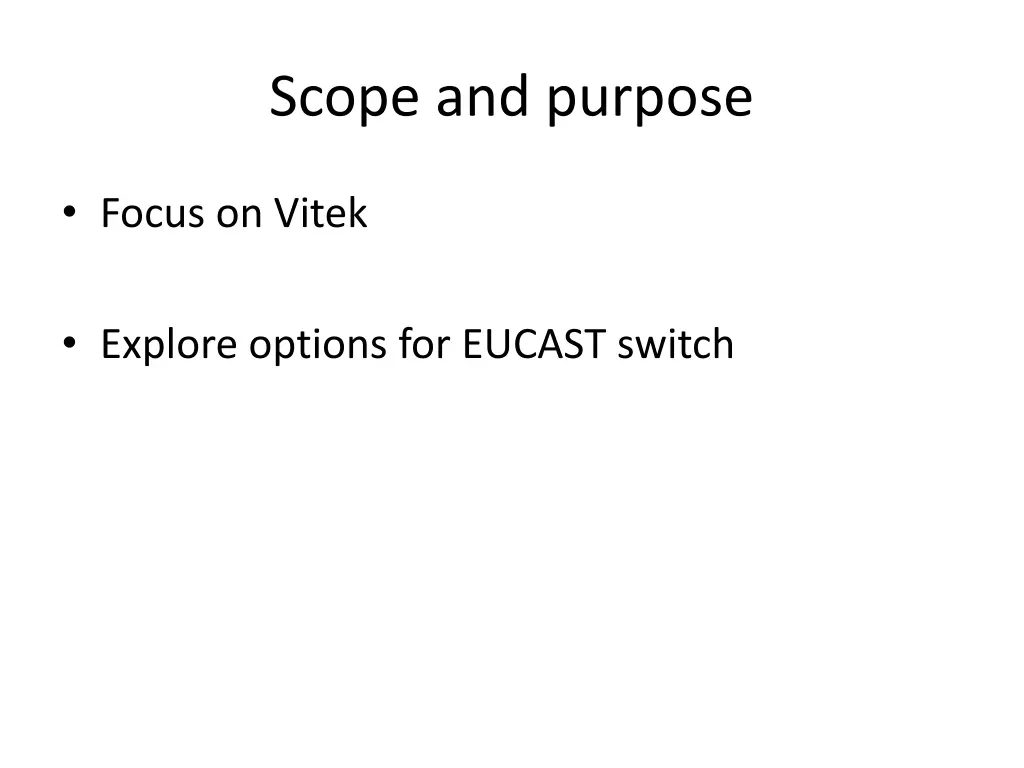 Scope and purpose

• Focus on Vitek

• Explore options for EUCAST switch